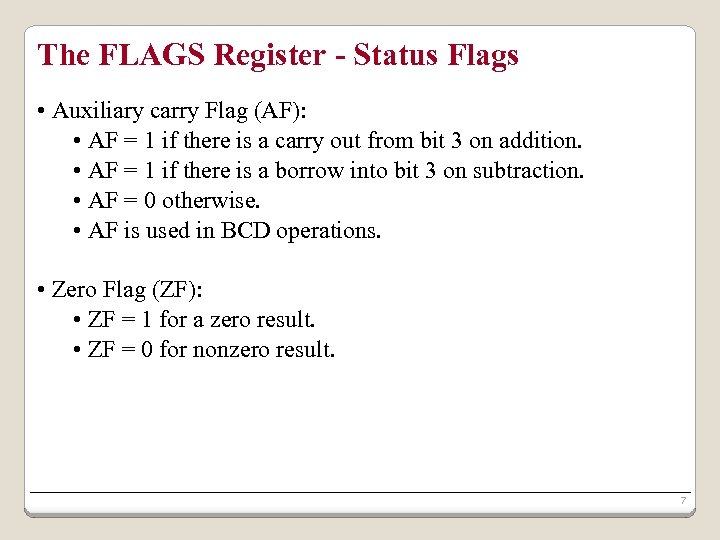 The FLAGS Register - Status Flags

• Auxiliary carry Flag (AF):
 • AF = 1 if there is a carry out from bit 3 on addition.
 • AF = 1 if there is a borrow into bit 3 on subtraction.
 • AF = 0 otherwise.
 • AF is used in BCD operations.

• Zero Flag (ZF):
 • ZF = 1 for a zero result.
 • ZF = 0 for nonzero result.

7